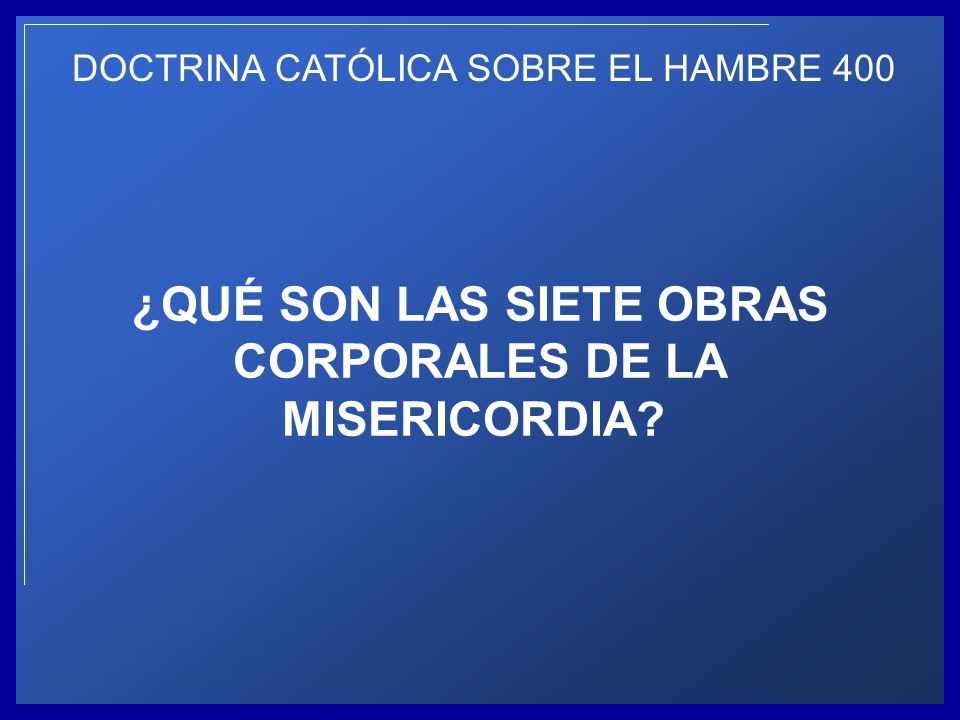 DOCTRINA CATÓLICA SOBRE EL HAMBRE 400

¿QUÉ SON LAS SIETE OBRAS CORPORALES DE LA MISERICORDIA?